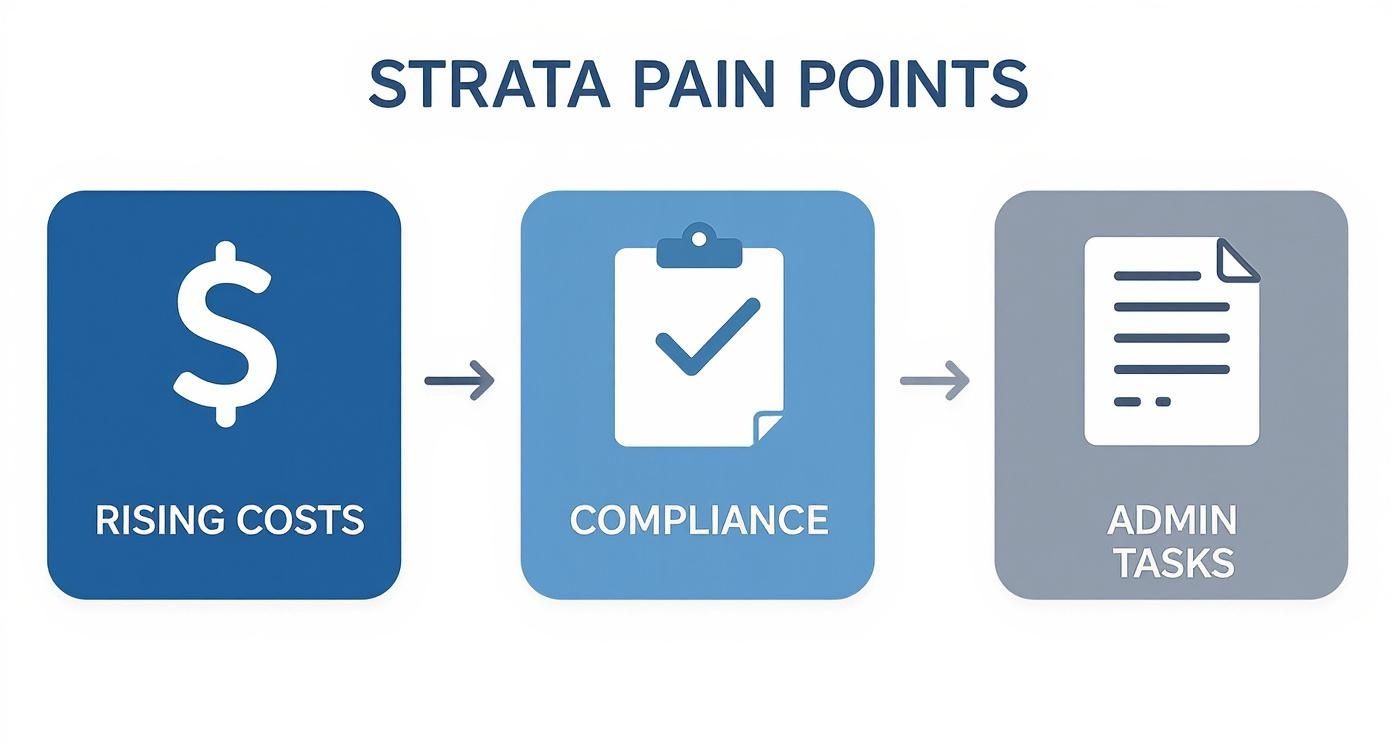 STRATA PAIN POINTS

$

RISING COSTS

COMPLIANCE

ADMIN TASKS